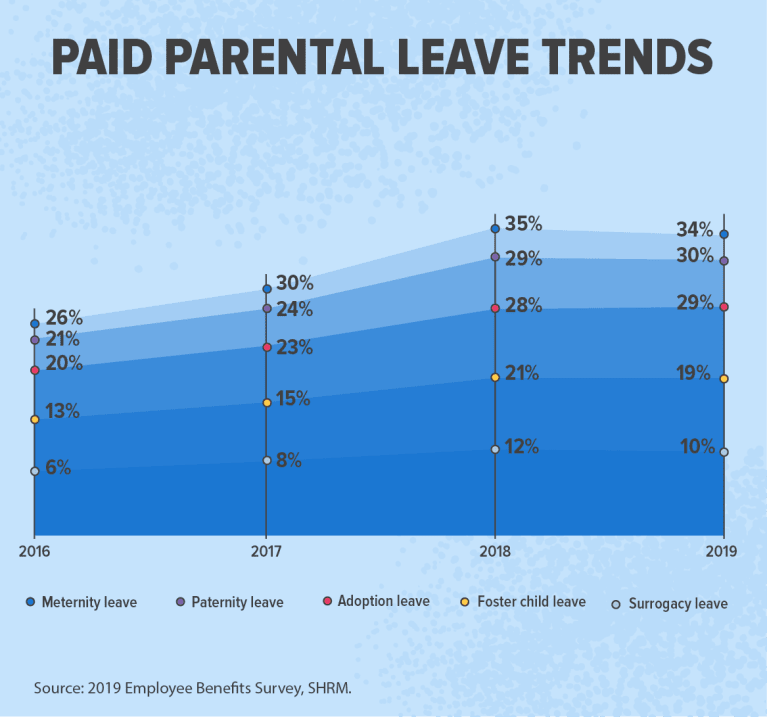 PAID PARENTAL LEAVE TRENDS

26%
21%
20%
13%
6%

30%
24%
23%
15%
8%

35%
29%
28%
21%
12%

34%
30%
29%
19%
10%

2016
2017
2018
2019

Meternity leave
Paternity leave
Adoption leave
Foster child leave
Surrogacy leave

Source: 2019 Employee Benefits Survey, SHRM.